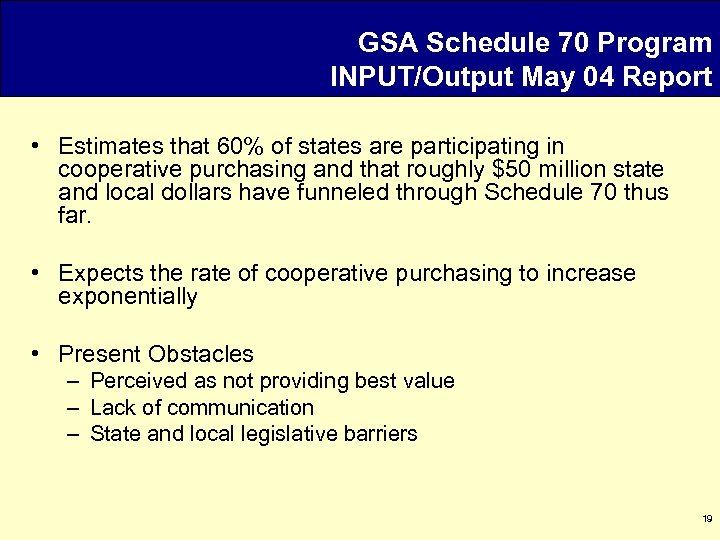 GSA Schedule 70 Program
INPUT/Output May 04 Report

• Estimates that 60% of states are participating in cooperative purchasing and that roughly \$50 million state and local dollars have funneled through Schedule 70 thus far.

• Expects the rate of cooperative purchasing to increase exponentially

• Present Obstacles
– Perceived as not providing best value
– Lack of communication
– State and local legislative barriers

19